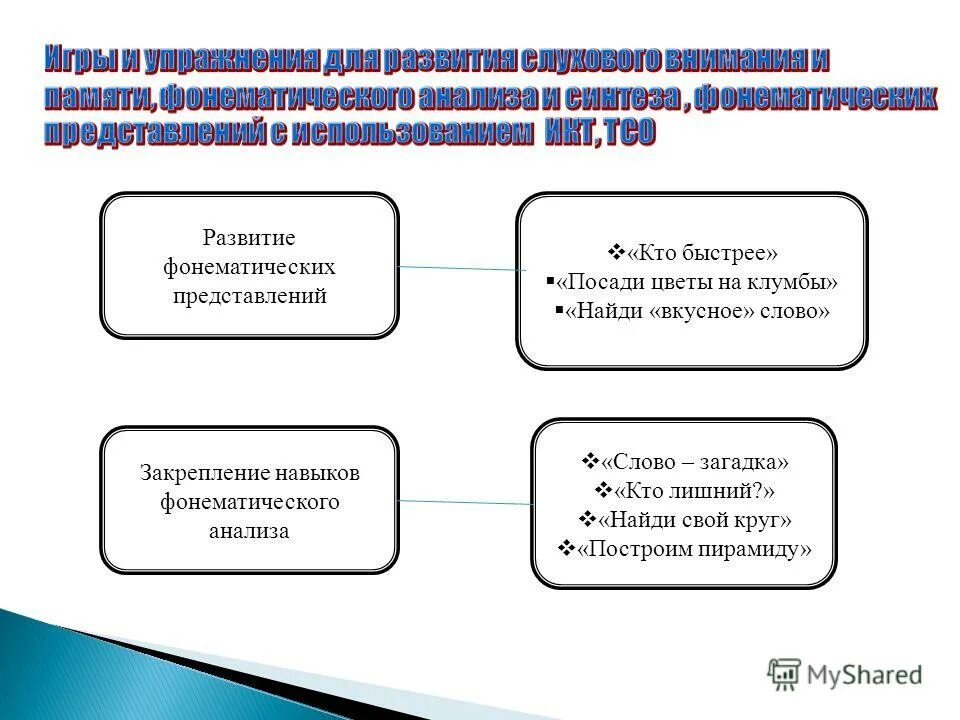 Игры и упражнения для развития слухового внимания и памяти, фонематического анализа и синтеза , фонематических представлений с использованием ИКТ, ТСО

Развитие фонематических представлений

❖«Кто быстрее»
▪«Посади цветы на клумбы»
▪«Найди «вкусное» слово»

Закрепление навыков фонематического анализа

❖«Слово – загадка»
❖«Кто лишний?»
❖«Найди свой круг»
❖«Построим пирамиду»

MyShared